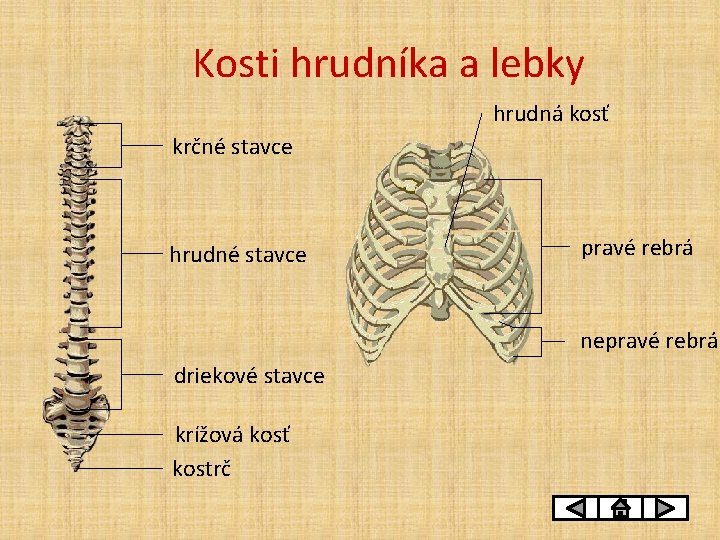 Kosti hrudníka a lebky

krčné stavce

hrudné stavce

driekové stavce

krížová kosť

kostrč

hrudná kosť

pravé rebrá

nepravé rebrá